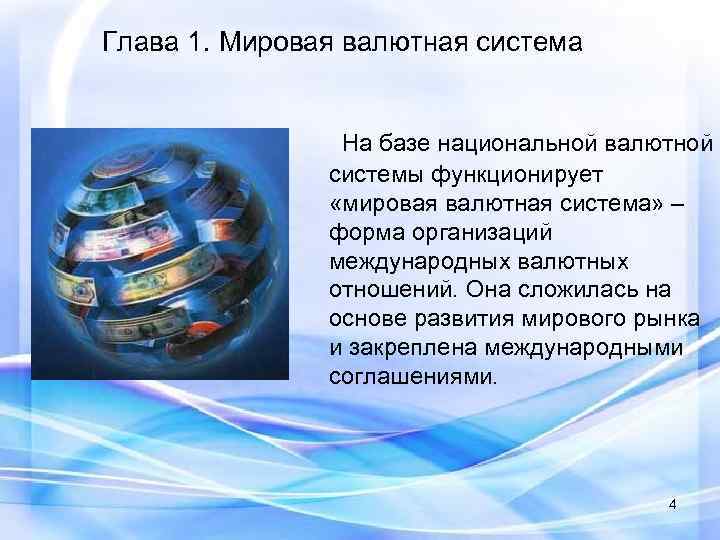 Глава 1. Мировая валютная система

На базе национальной валютной системы функционирует «мировая валютная система» – форма организаций международных валютных отношений. Она сложилась на основе развития мирового рынка и закреплена международными соглашениями.

4